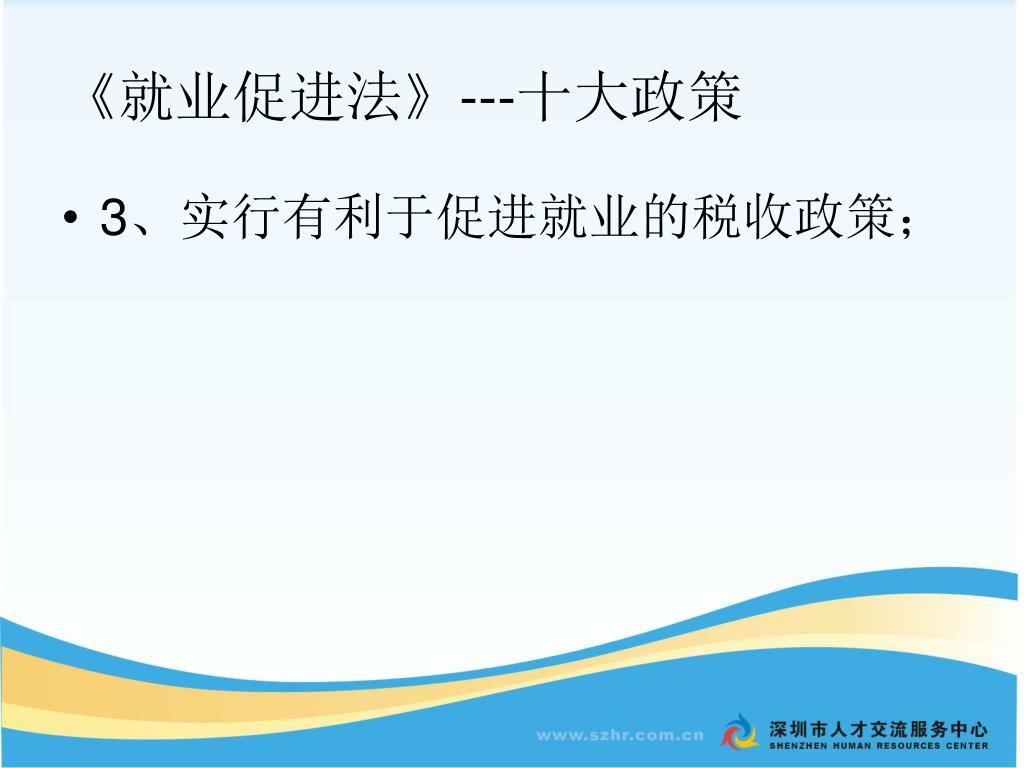 《就业促进法》---十大政策

• 3、实行有利于促进就业的税收政策；

www.szhr.com.cn 深圳市人才交流服务中心 SHENZHEN HUMAN RESOURCES CENTER